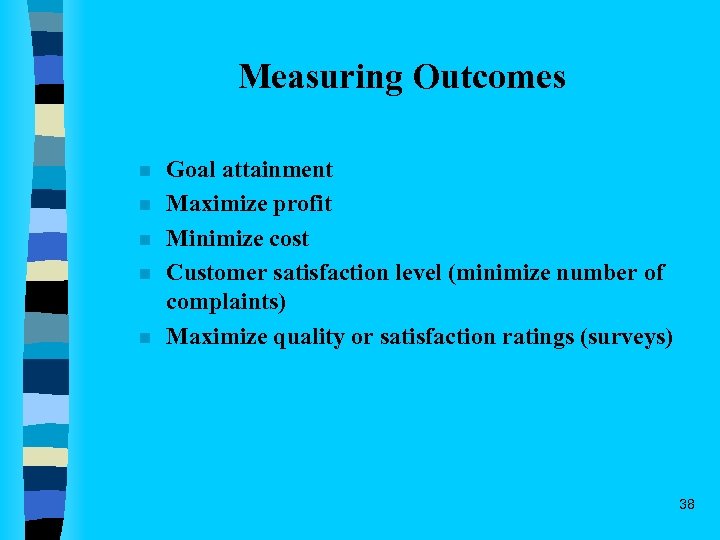 Measuring Outcomes

- Goal attainment
- Maximize profit
- Minimize cost
- Customer satisfaction level (minimize number of complaints)
- Maximize quality or satisfaction ratings (surveys)

38